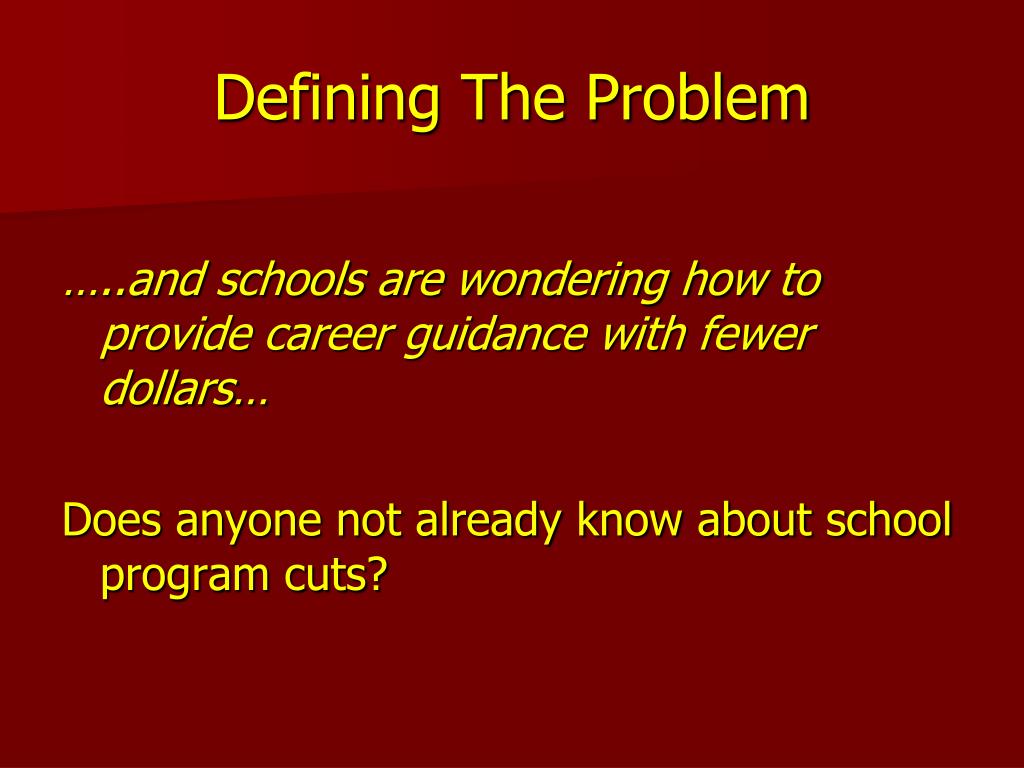 Defining The Problem

…..and schools are wondering how to provide career guidance with fewer dollars…

Does anyone not already know about school program cuts?